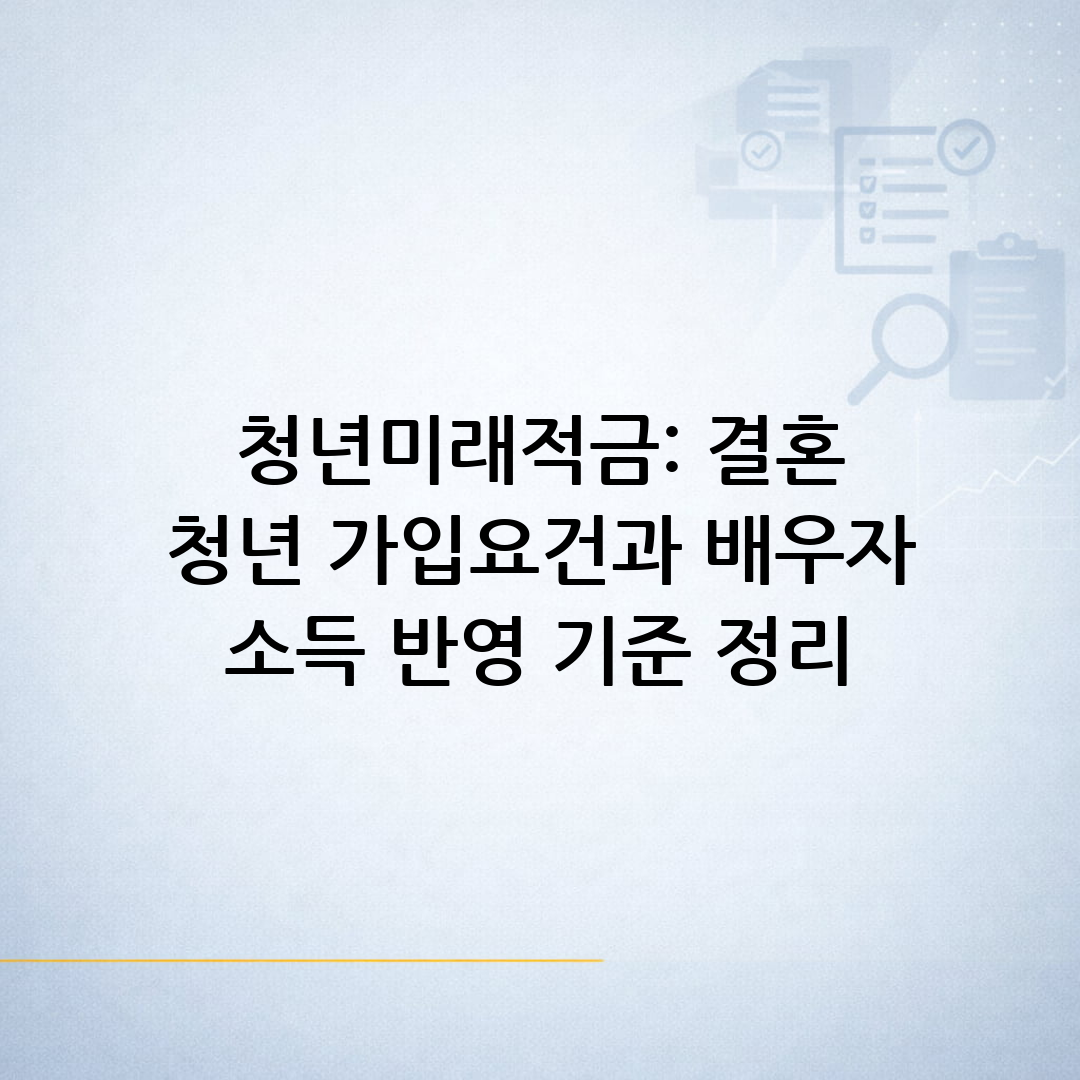 청년미래적금: 결혼 청년 가입요건과 배우자 소득 반영 기준 정리